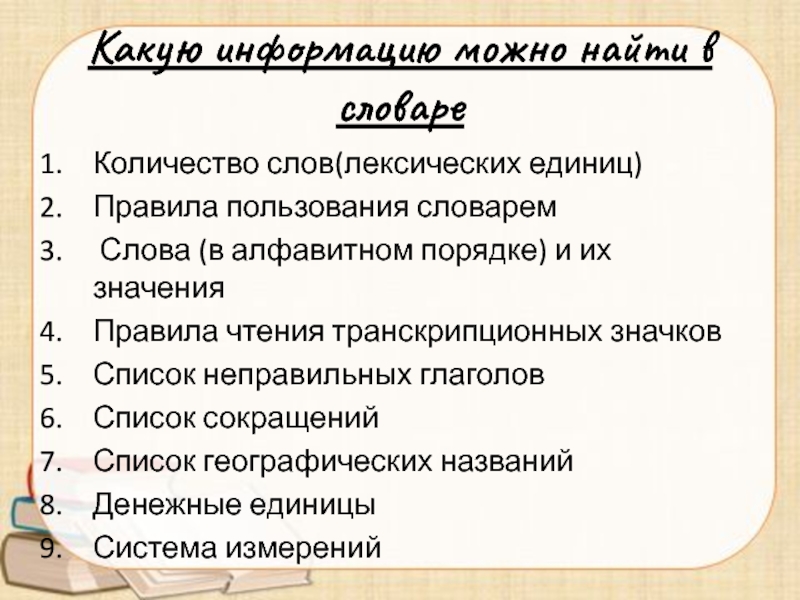 Какую информацию можно найти в словаре

1. Количество слов(лексических единиц)
2. Правила пользования словарем
3. Слова (в алфавитном порядке) и их значения
4. Правила чтения транскрипционных значков
5. Список неправильных глаголов
6. Список сокращений
7. Список географических названий
8. Денежные единицы
9. Система измерений